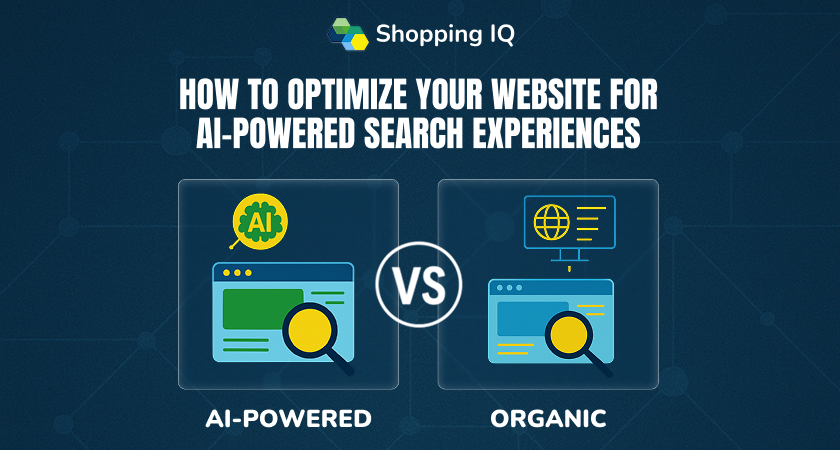 Shopping IQ

HOW TO OPTIMIZE YOUR WEBSITE FOR AI-POWERED SEARCH EXPERIENCES

AI

VS

AI-POWERED

ORGANIC